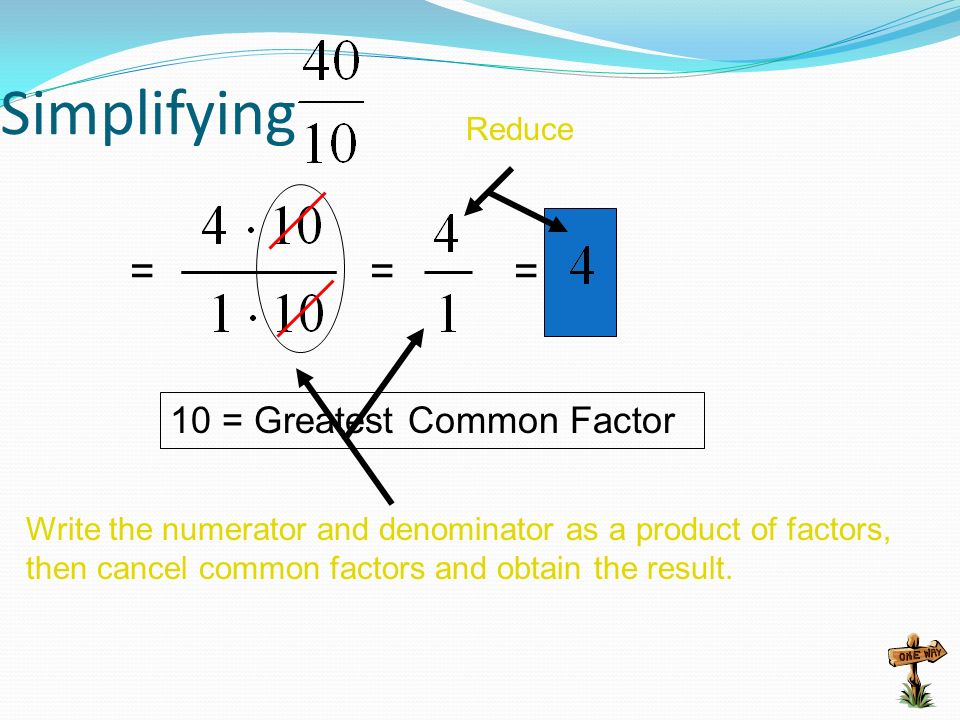 Simplifying $\frac{40}{10}$

Reduce

$= \frac{4 \cdot 10}{1 \cdot 10} = \frac{4}{1} = 4$

10 = Greatest Common Factor

Write the numerator and denominator as a product of factors, then cancel common factors and obtain the result.

ONE WAY